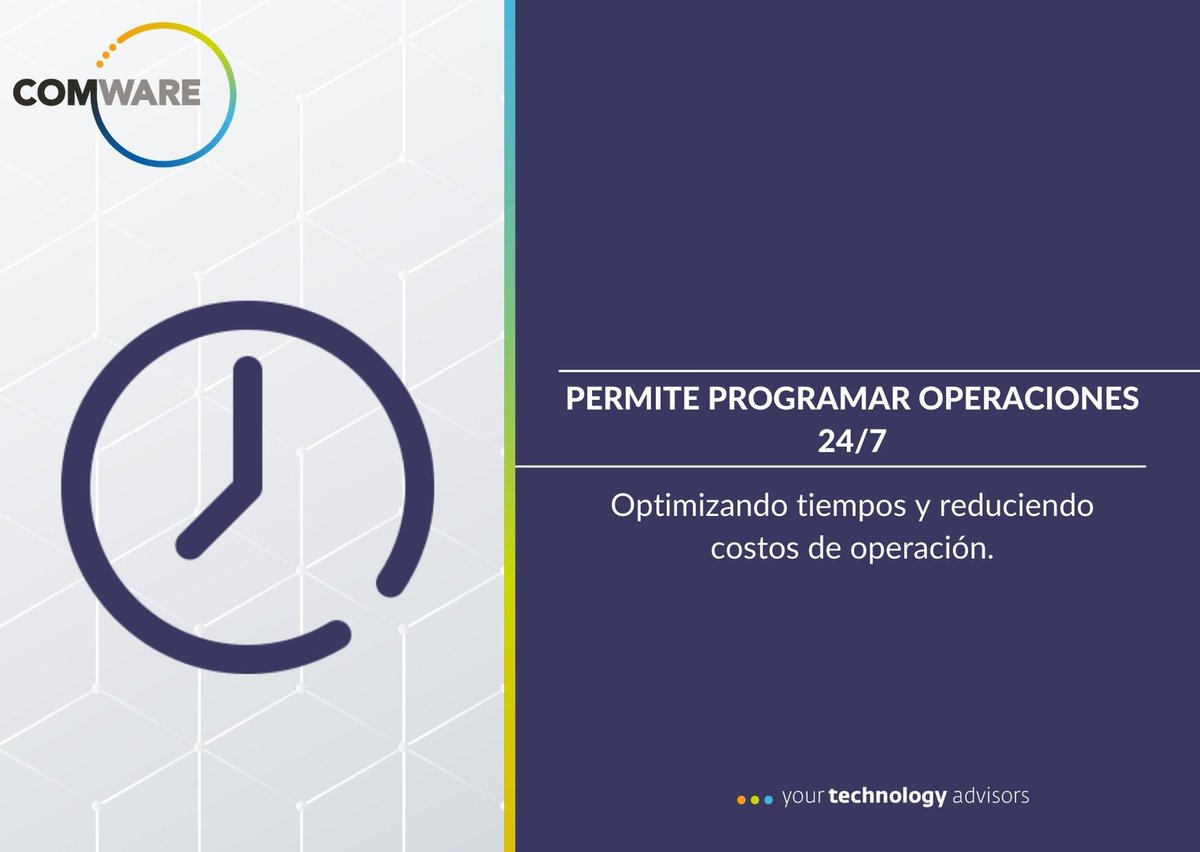 COMWARE

PERMITE PROGRAMAR OPERACIONES 24/7

Optimizando tiempos y reduciendo costos de operación.

your technology advisors